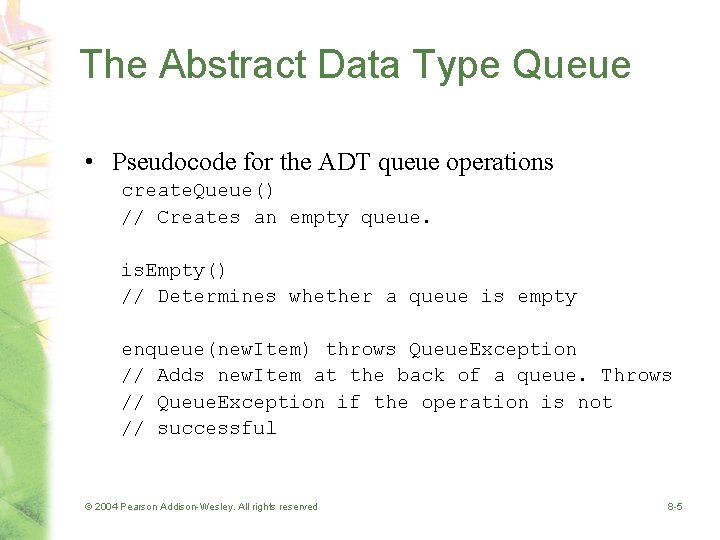 The Abstract Data Type Queue

• Pseudocode for the ADT queue operations

createQueue()
// Creates an empty queue.

isEmpty()
// Determines whether a queue is empty

enqueue(newItem) throws QueueException
// Adds newItem at the back of a queue. Throws
// QueueException if the operation is not
// successful

© 2004 Pearson Addison-Wesley. All rights reserved

8-5